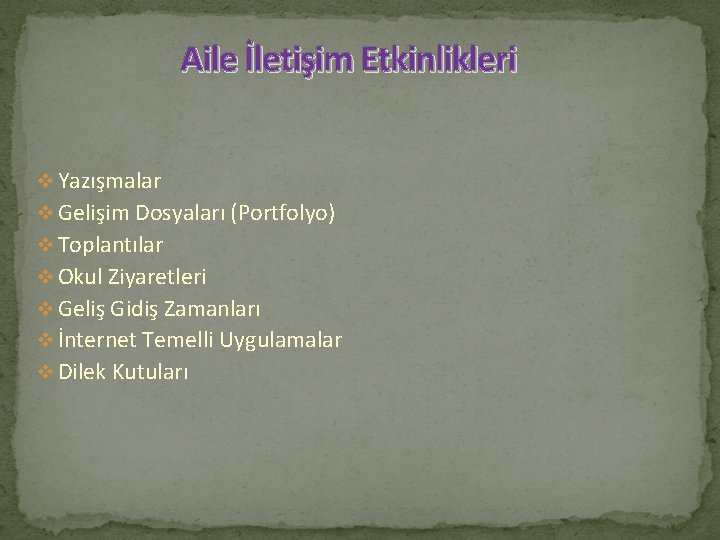 Aile İletişim Etkinlikleri

❖ Yazışmalar
❖ Gelişim Dosyaları (Portfolyo)
❖ Toplantılar
❖ Okul Ziyaretleri
❖ Geliş Gidiş Zamanları
❖ İnternet Temelli Uygulamalar
❖ Dilek Kutuları